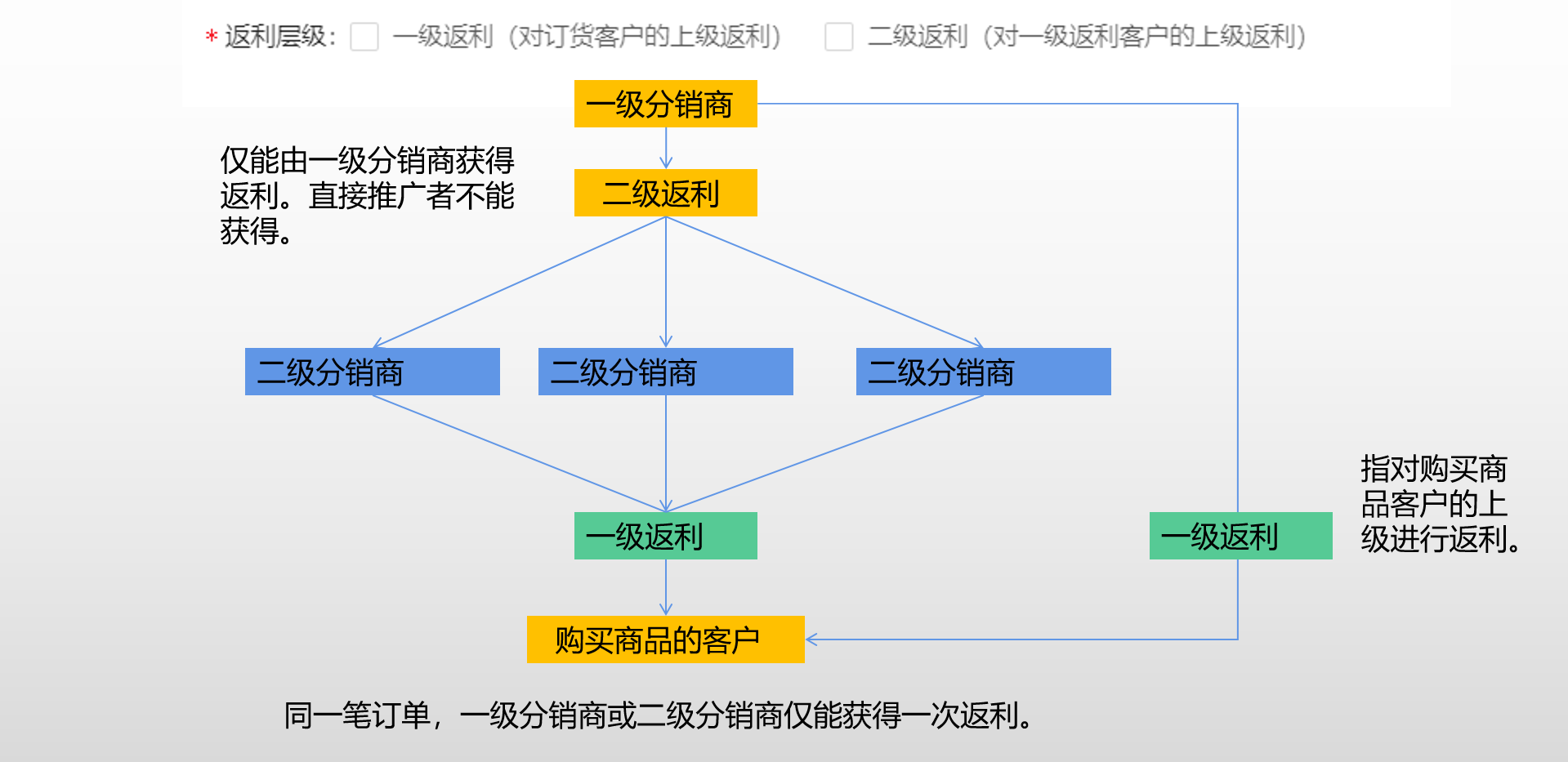 * 返利层级： 一级返利（对订货客户的上级返利） 二级返利（对一级返利客户的上级返利）

一级分销商

仅能由一级分销商获得返利。直接推广者不能获得。

二级返利

二级分销商

二级分销商

二级分销商

一级返利

一级返利

指对购买商品客户的上级进行返利。

购买商品的客户

同一笔订单，一级分销商或二级分销商仅能获得一次返利。